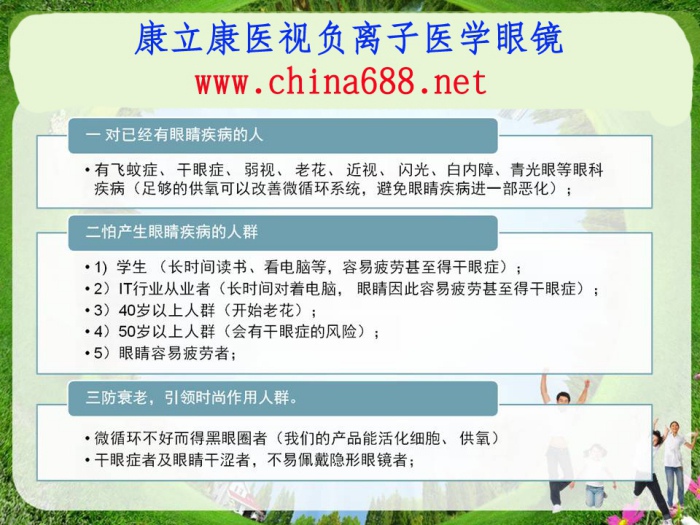 康立康医视负离子医学眼镜
www.china688.net

一 对已经有眼睛疾病的人

• 有飞蚊症、 干眼症、 弱视、 老花、 近视、 闪光、白内障、青光眼等眼科疾病（足够的供氧可以改善微循环系统，避免眼睛疾病进一部恶化）；

二怕产生眼睛疾病的人群

• 1）学生 （长时间读书、看电脑等，容易疲劳甚至得干眼症）；
• 2）IT行业从业者（长时间对着电脑， 眼睛因此容易疲劳甚至得干眼症）；
• 3）40岁以上人群（开始老花）；
• 4）50岁以上人群（会有干眼症的风险）；
• 5）眼睛容易疲劳者；

三防衰老，引领时尚作用人群。

• 微循环不好而得黑眼圈者（我们的产品能活化细胞、 供氧）
• 干眼症者及眼睛干涩者，不易佩戴隐形眼镜者；